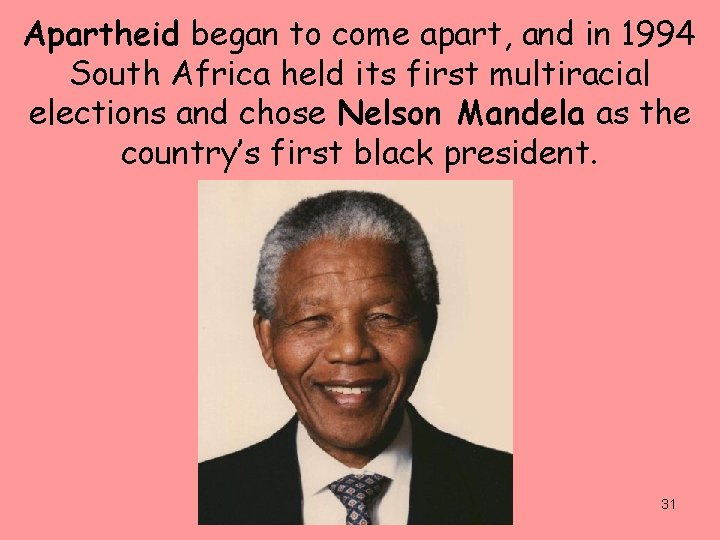 Apartheid began to come apart, and in 1994 South Africa held its first multiracial elections and chose Nelson Mandela as the country's first black president.

31